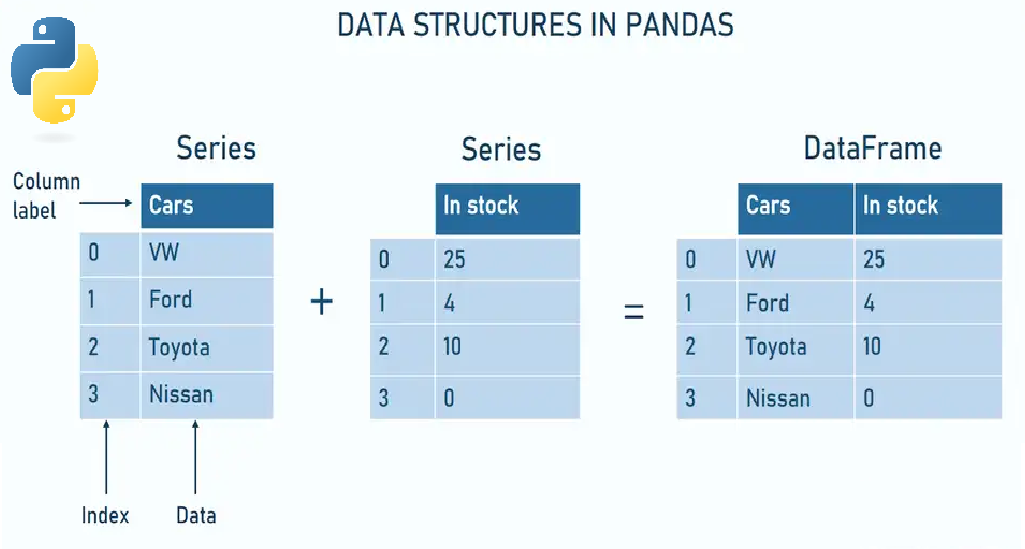 DATA STRUCTURES IN PANDAS

Series

Column label

| | Cars |
|---|---|
| 0 | VW |
| 1 | Ford |
| 2 | Toyota |
| 3 | Nissan |

Index Data

+

Series

| | In stock |
|---|---|
| 0 | 25 |
| 1 | 4 |
| 2 | 10 |
| 3 | 0 |

=

DataFrame

| | Cars | In stock |
|---|---|---|
| 0 | VW | 25 |
| 1 | Ford | 4 |
| 2 | Toyota | 10 |
| 3 | Nissan | 0 |